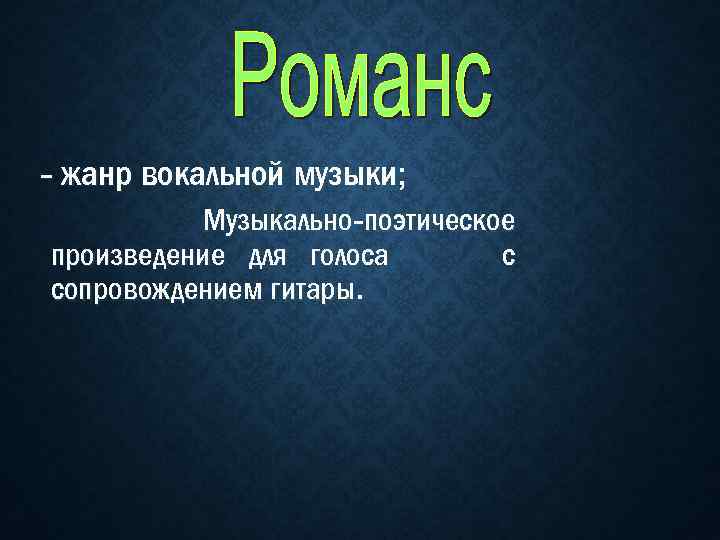 Романс

– жанр вокальной музыки;

Музыкально-поэтическое произведение для голоса с сопровождением гитары.